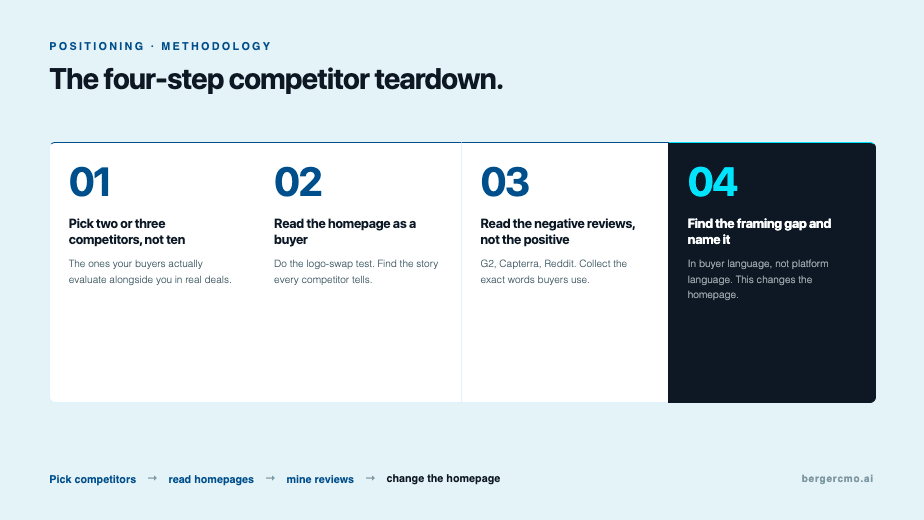 POSITIONING · METHODOLOGY

The four-step competitor teardown.

01

Pick two or three competitors, not ten

The ones your buyers actually evaluate alongside you in real deals.

02

Read the homepage as a buyer

Do the logo-swap test. Find the story every competitor tells.

03

Read the negative reviews, not the positive

G2, Capterra, Reddit. Collect the exact words buyers use.

04

Find the framing gap and name it

In buyer language, not platform language. This changes the homepage.

Pick competitors → read homepages → mine reviews → change the homepage

bergercmo.ai